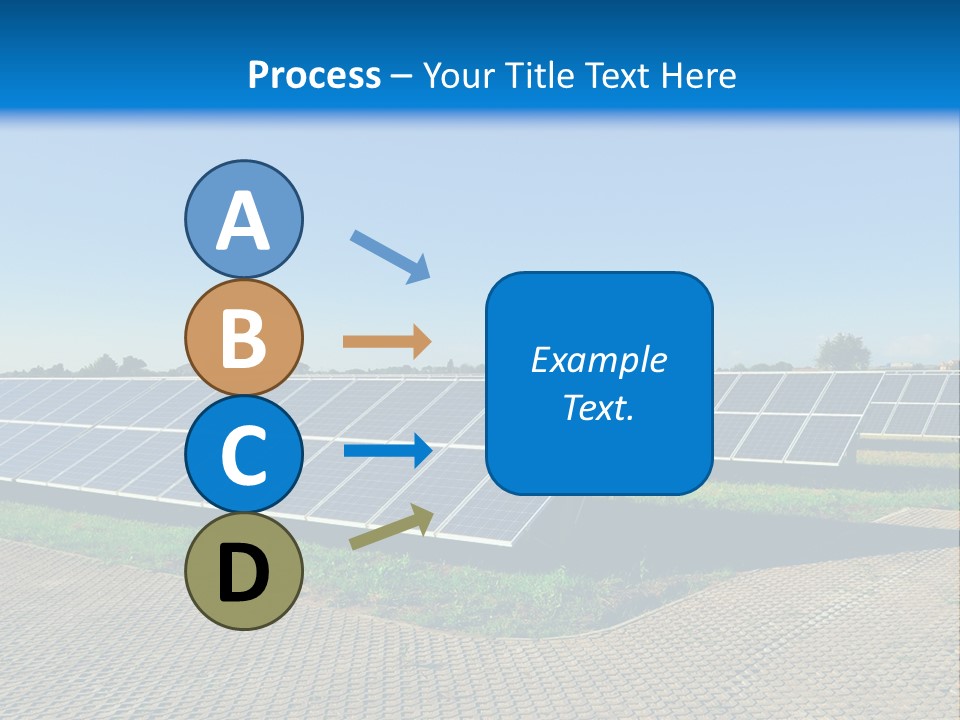 Process – Your Title Text Here

A

B

C

D

Example Text.